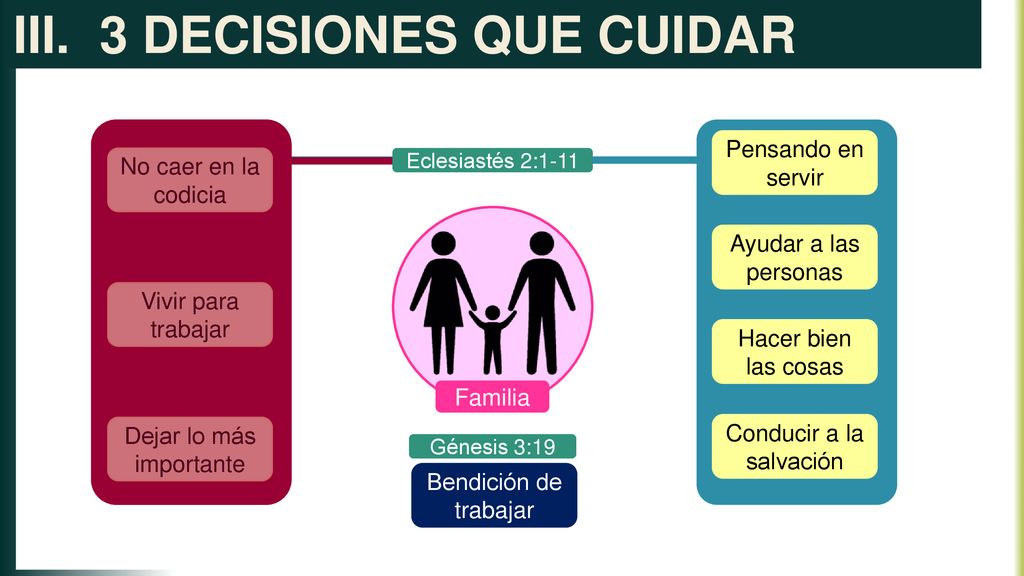 III. 3 DECISIONES QUE CUIDAR

No caer en la codicia

Vivir para trabajar

Dejar lo más importante

Eclesiastés 2:1-11

Familia

Génesis 3:19

Bendición de trabajar

Pensando en servir

Ayudar a las personas

Hacer bien las cosas

Conducir a la salvación